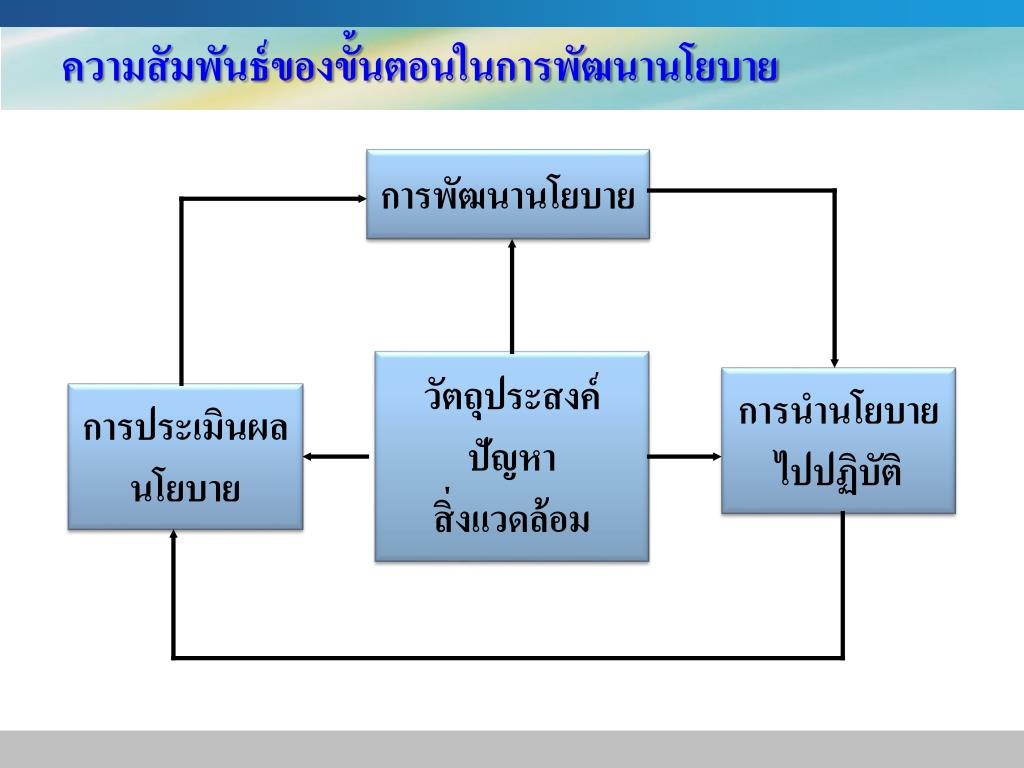 ความสัมพันธ์ของขั้นตอนในการพัฒนานโยบาย

การพัฒนานโยบาย

การประเมินผลนโยบาย

วัตถุประสงค์
ปัญหา
สิ่งแวดล้อม

การนำนโยบายไปปฏิบัติ